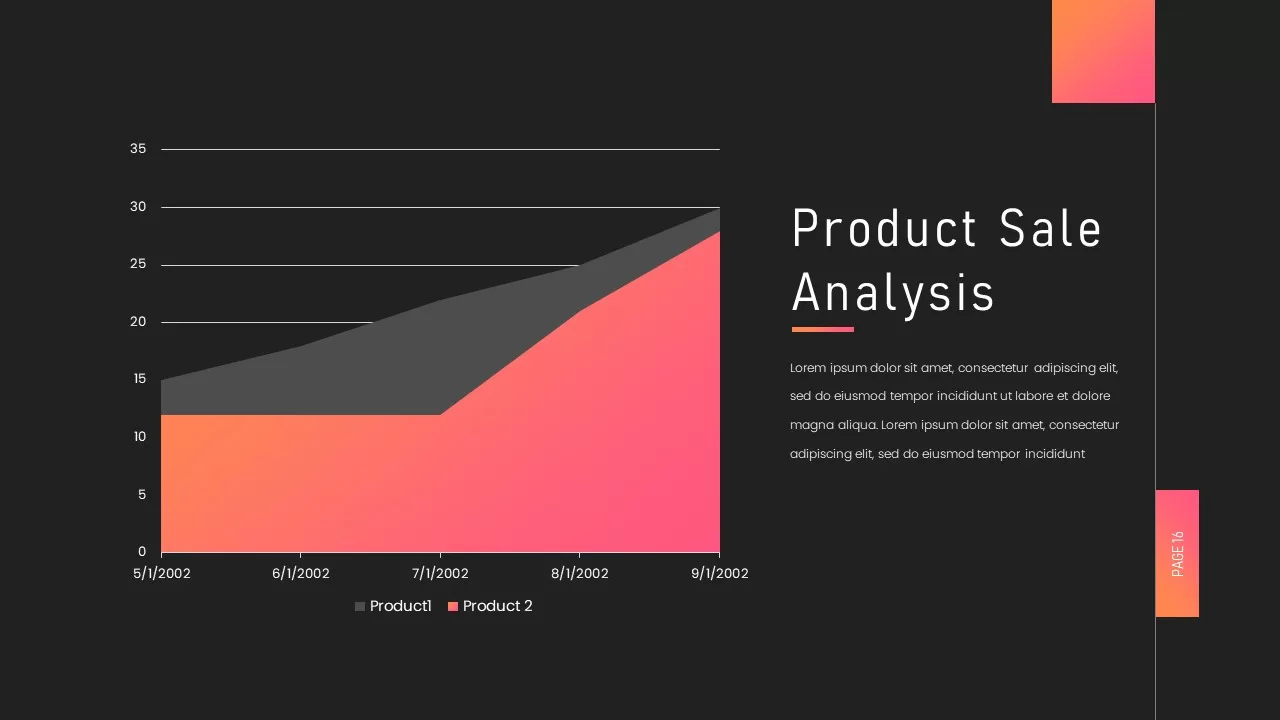 35
30
25
20
15
10
5
0
5/1/2002
6/1/2002
7/1/2002
8/1/2002
9/1/2002

Product1 Product 2

Product Sale Analysis

Lorem ipsum dolor sit amet, consectetur adipiscing elit, sed do eiusmod tempor incididunt ut labore et dolore magna aliqua. Lorem ipsum dolor sit amet, consectetur adipiscing elit, sed do eiusmod tempor incididunt

PAGE 16